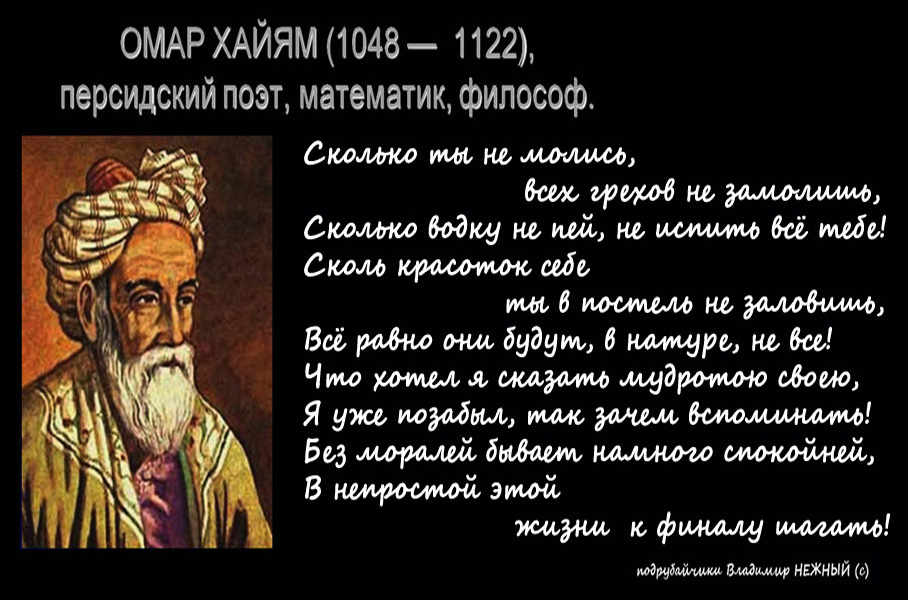 ОМАР ХАЙЯМ (1048 — 1122),
персидский поэт, математик, философ.

Сколько ты не молись,
всех грехов не замолишь,
Сколько водку не пей, не испить всё тебе!
Сколь красоток себе
ты в постель не заловишь,
Всё равно они будут, в натуре, не все!
Что хотел я сказать мудротою своею,
Я уже позабыл, так зачем вспоминать!
Без моралей бывает намного спокойней,
В непростой этой
жизни к финалу шагать!

подрубайчики Владимир НЕЖНЫЙ (с)